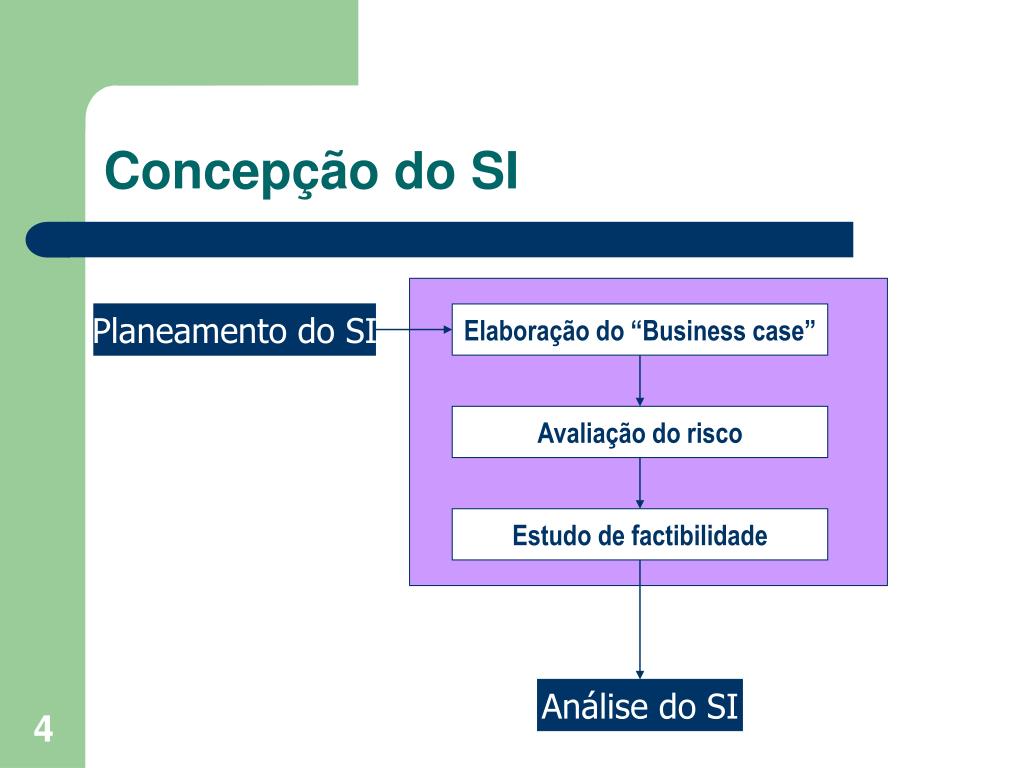 Concepção do SI

Planeamento do SI

Elaboração do “Business case”

Avaliação do risco

Estudo de factibilidade

Análise do SI

4